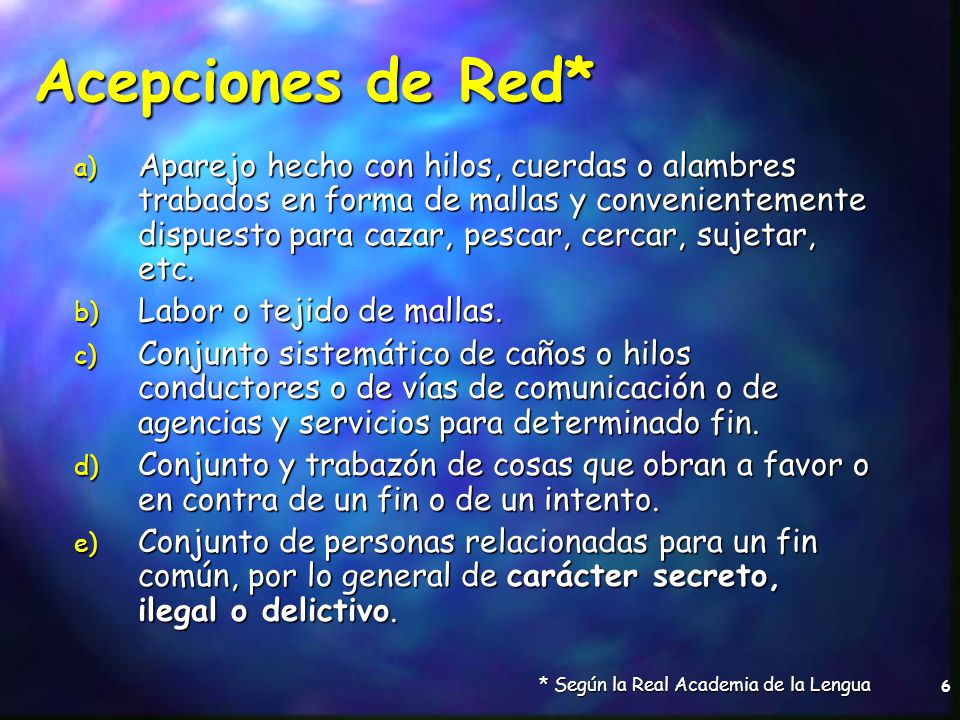 Acepciones de Red*

a) Aparejo hecho con hilos, cuerdas o alambres trabados en forma de mallas y convenientemente dispuesto para cazar, pescar, cercar, sujetar, etc.

b) Labor o tejido de mallas.

c) Conjunto sistemático de caños o hilos conductores o de vías de comunicación o de agencias y servicios para determinado fin.

d) Conjunto y trabazón de cosas que obran a favor o en contra de un fin o de un intento.

e) Conjunto de personas relacionadas para un fin común, por lo general de carácter secreto, ilegal o delictivo.

* Según la Real Academia de la Lengua

6